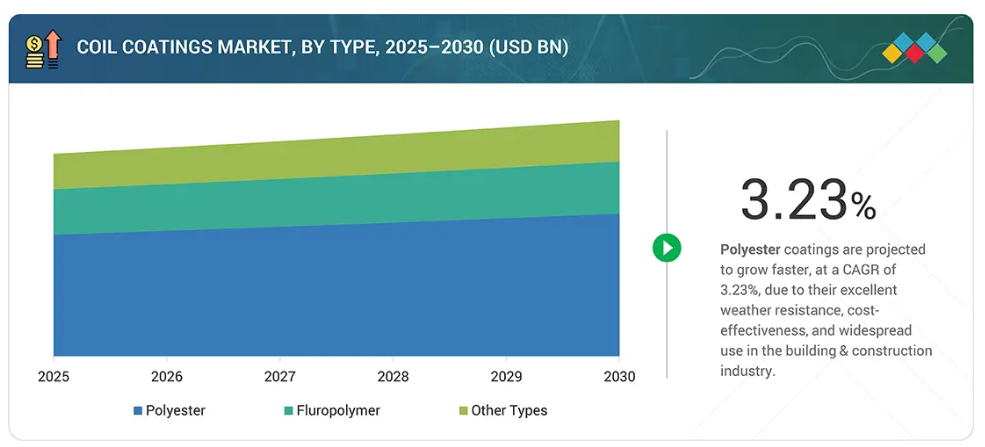 COIL COATINGS MARKET, BY TYPE, 2025–2030 (USD BN)

2025 2026 2027 2028 2029 2030

Polyester Fluropolymer Other Types

3.23%

Polyester coatings are projected to grow faster, at a CAGR of 3.23%, due to their excellent weather resistance, cost-effectiveness, and widespread use in the building & construction industry.